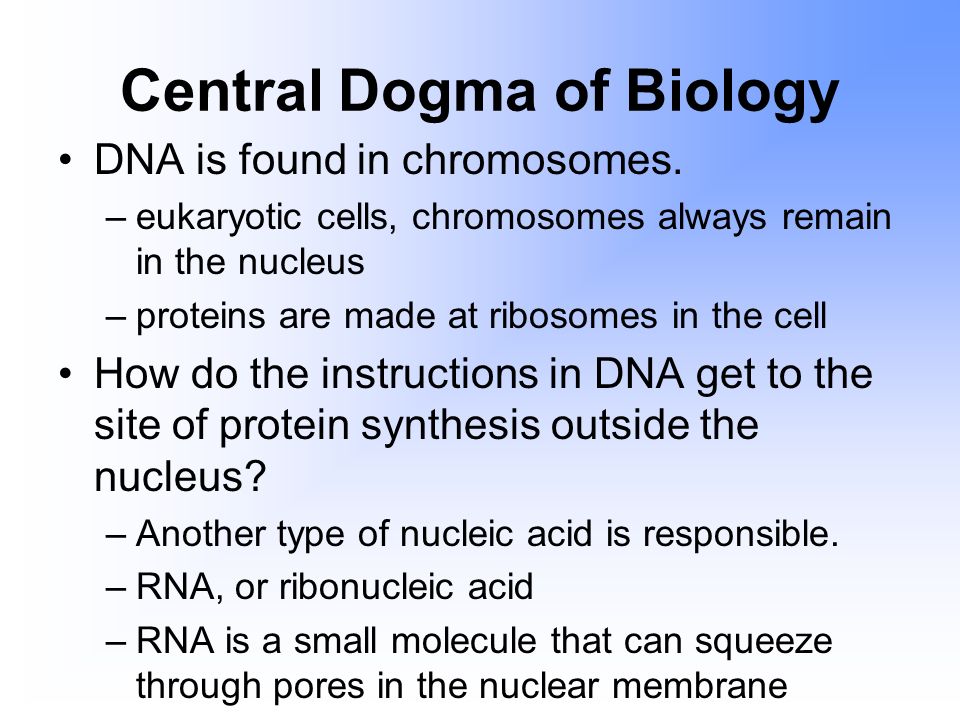 Central Dogma of Biology

• DNA is found in chromosomes.
– eukaryotic cells, chromosomes always remain in the nucleus
– proteins are made at ribosomes in the cell

• How do the instructions in DNA get to the site of protein synthesis outside the nucleus?
– Another type of nucleic acid is responsible.
– RNA, or ribonucleic acid
– RNA is a small molecule that can squeeze through pores in the nuclear membrane